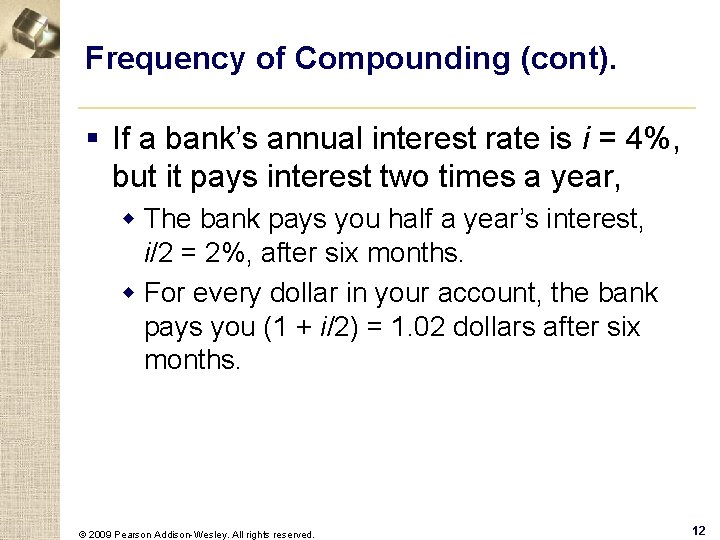 Frequency of Compounding (cont).

▪ If a bank's annual interest rate is $i = 4\%$, but it pays interest two times a year,

◆ The bank pays you half a year's interest, $i/2 = 2\%$, after six months.

◆ For every dollar in your account, the bank pays you $(1 + i/2) = 1.02$ dollars after six months.

© 2009 Pearson Addison-Wesley. All rights reserved.

12